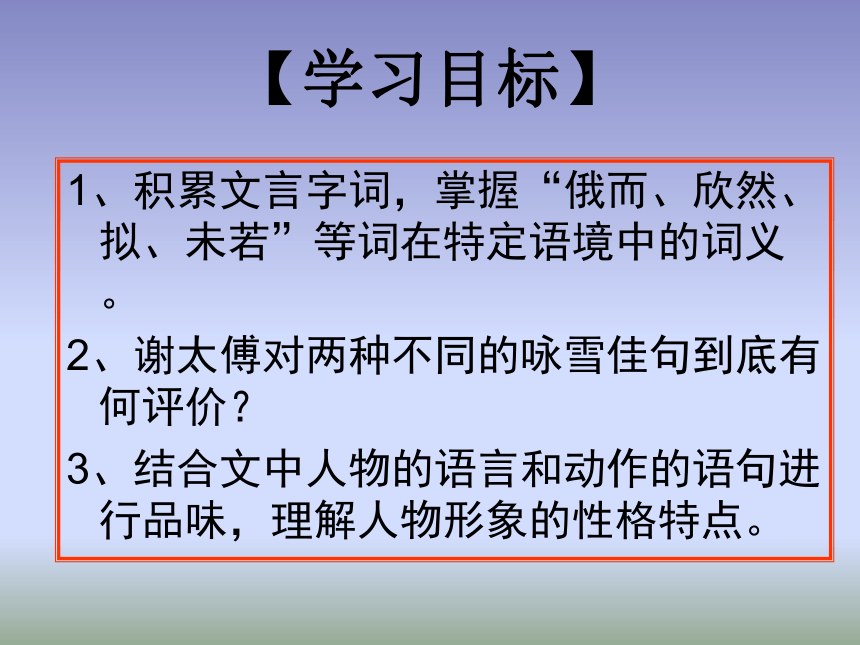 【学习目标】

1、积累文言字词，掌握“俄而、欣然、拟、未若”等词在特定语境中的词义。

2、谢太傅对两种不同的咏雪佳句到底有何评价？

3、结合文中人物的语言和动作的语句进行品味，理解人物形象的性格特点。